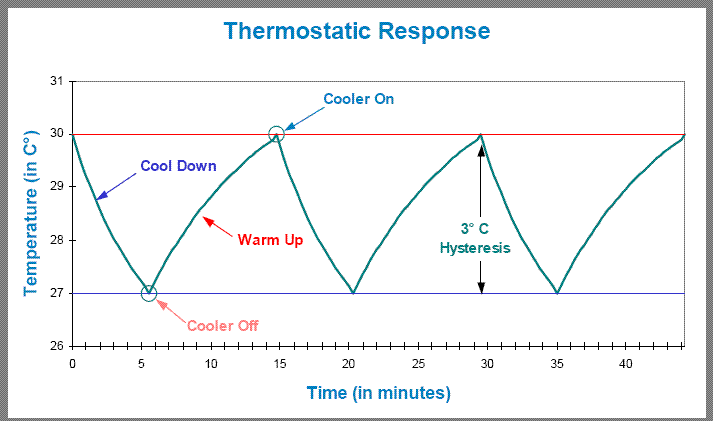 Thermostatic Response

Temperature (in C°)

31
30
29
28
27
26

Cooler On

Cool Down

Warm Up

3° C
Hysteresis

Cooler Off

0
5
10
15
20
25
30
35
40

Time (in minutes)